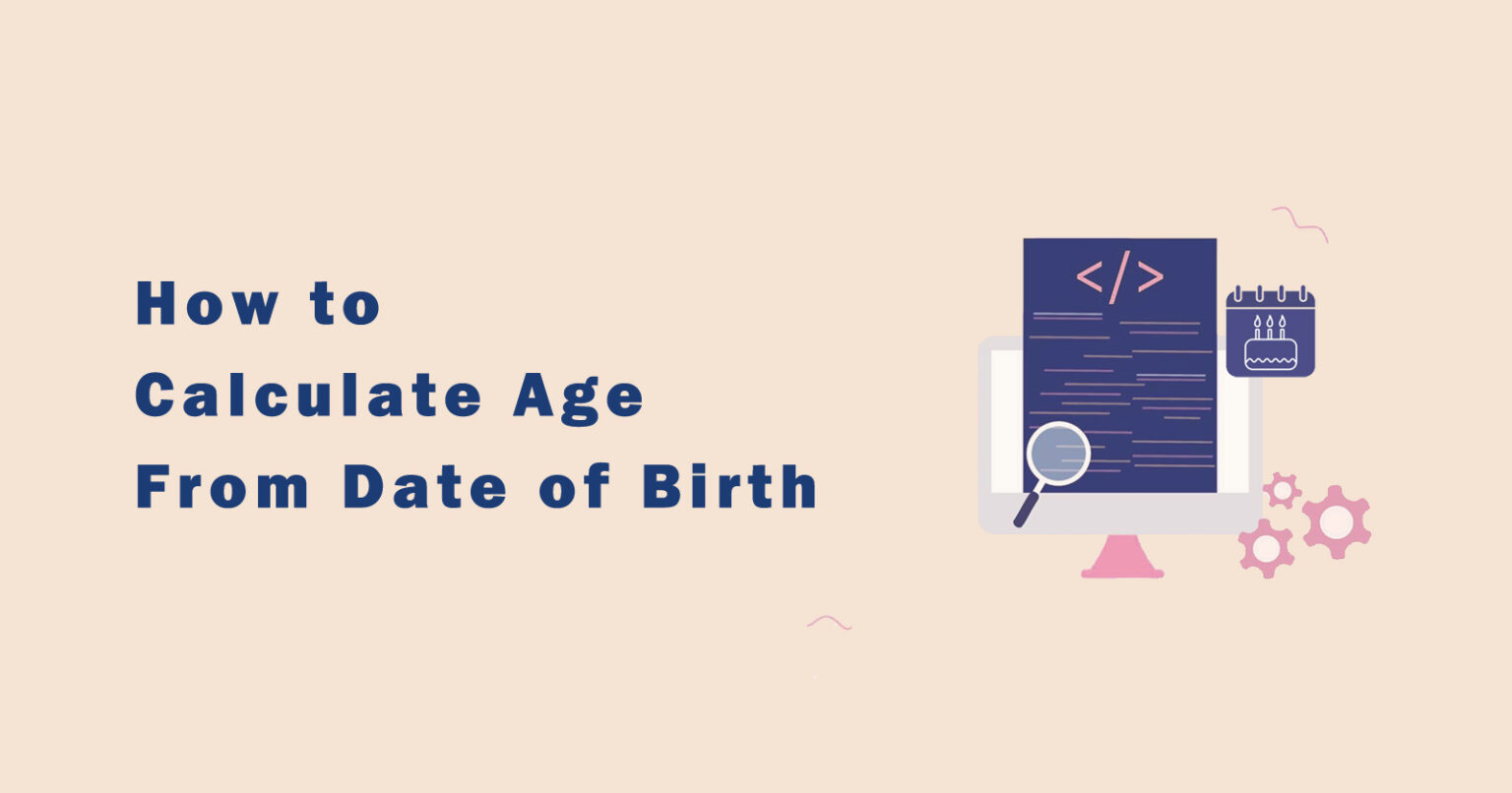 How to
Calculate Age
From Date of Birth

</>